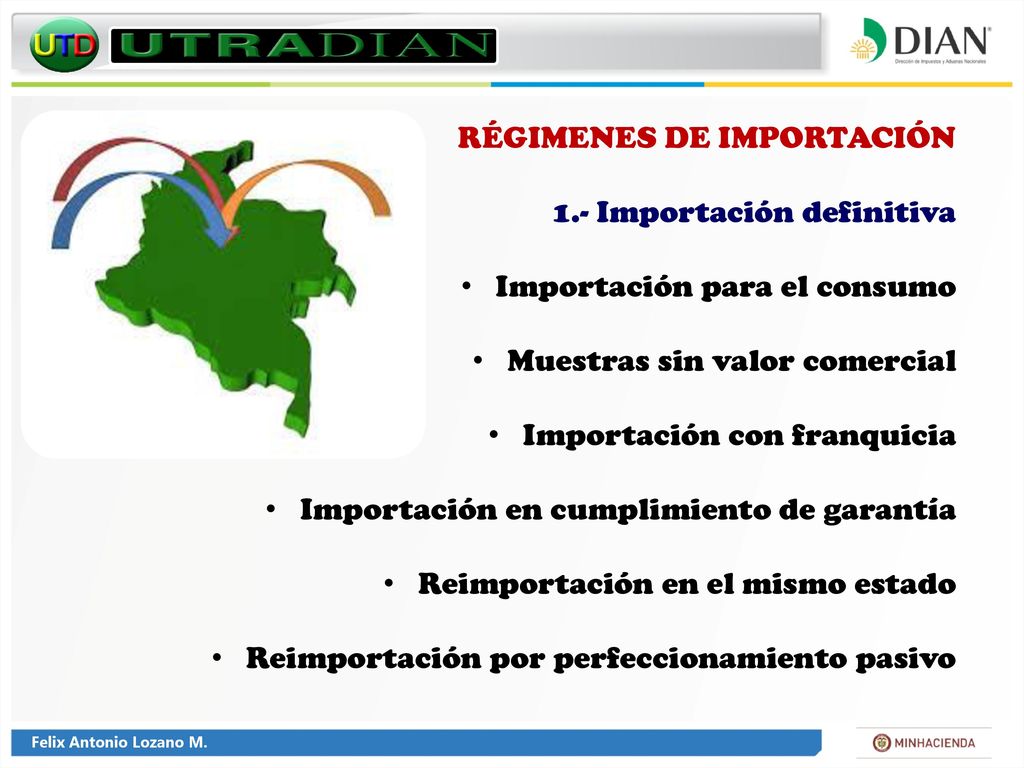 UTD UTRADIAN

DIAN
Dirección de Impuestos y Aduanas Nacionales

RÉGIMENES DE IMPORTACIÓN

1.- Importación definitiva

• Importación para el consumo

• Muestras sin valor comercial

• Importación con franquicia

• Importación en cumplimiento de garantía

• Reimportación en el mismo estado

• Reimportación por perfeccionamiento pasivo

Felix Antonio Lozano M.

MINHACIENDA